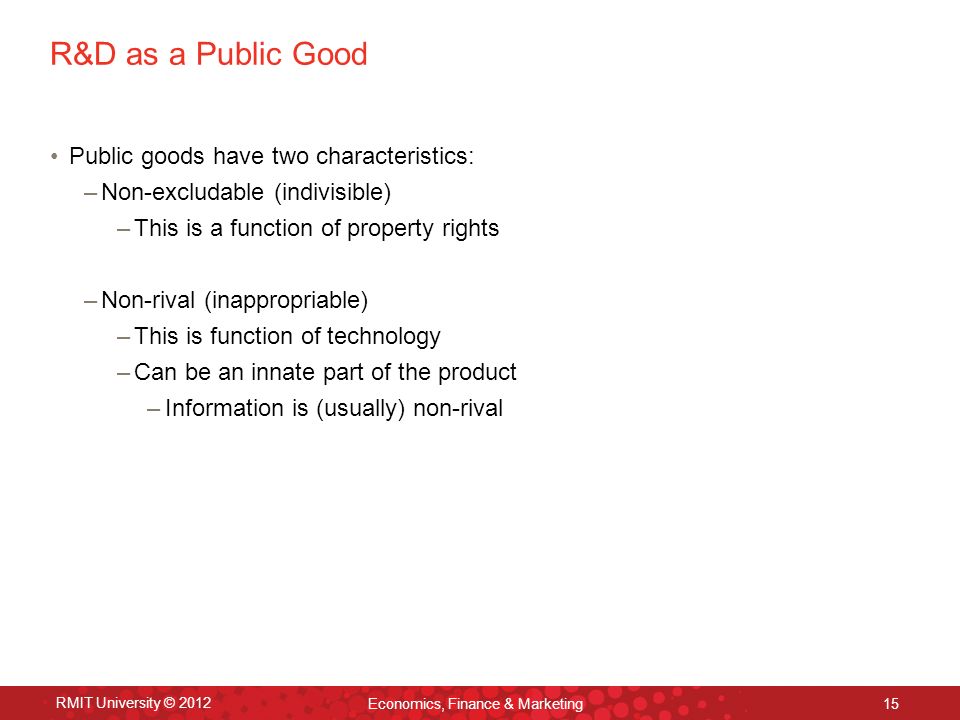 R&D as a Public Good

• Public goods have two characteristics:
– Non-excludable (indivisible)
– This is a function of property rights

– Non-rival (inappropriable)
– This is function of technology
– Can be an innate part of the product
– Information is (usually) non-rival

RMIT University © 2012 Economics, Finance & Marketing 15